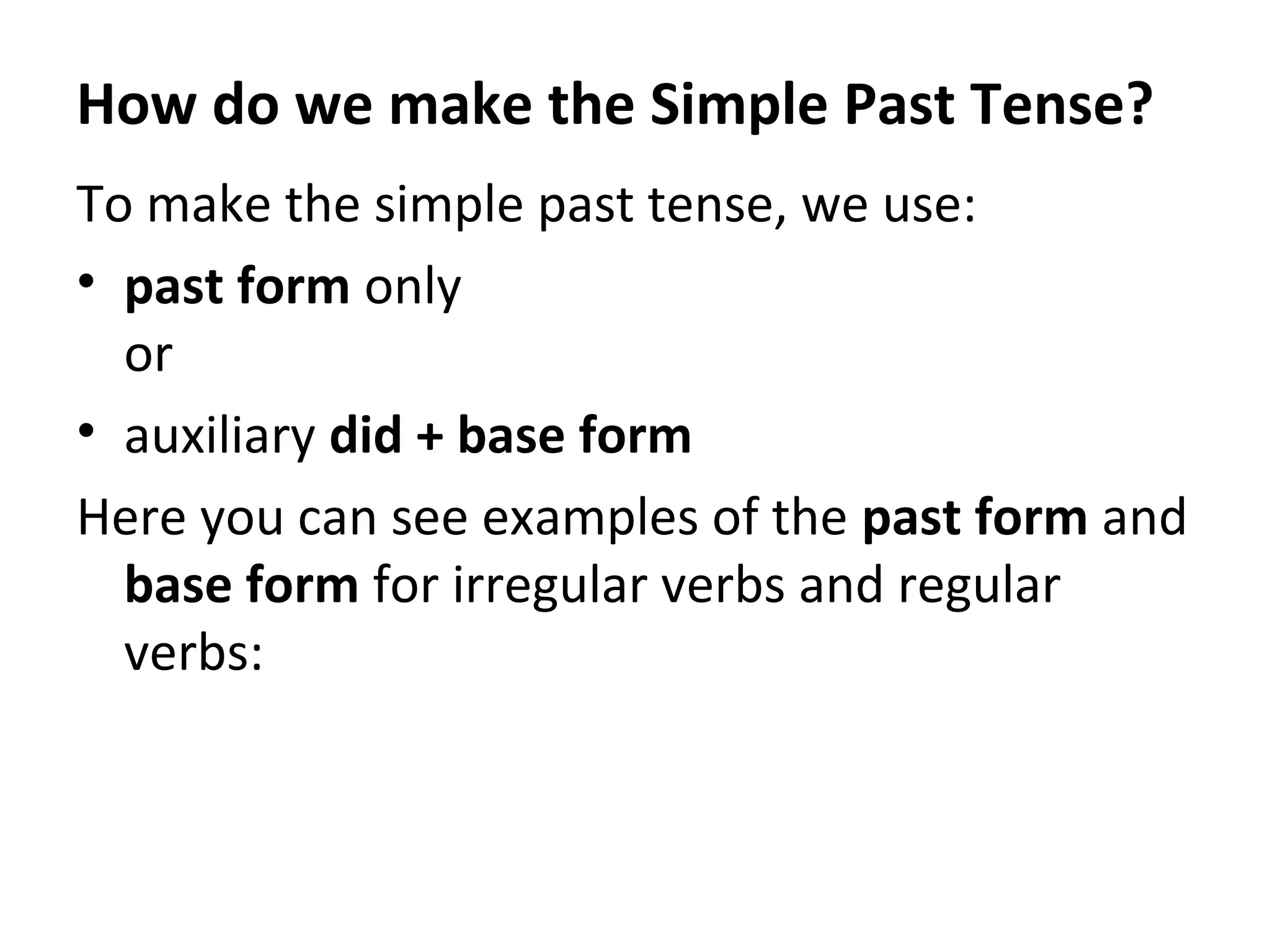 How do we make the Simple Past Tense?

To make the simple past tense, we use:

• past form only
or

• auxiliary did + base form

Here you can see examples of the past form and base form for irregular verbs and regular verbs: